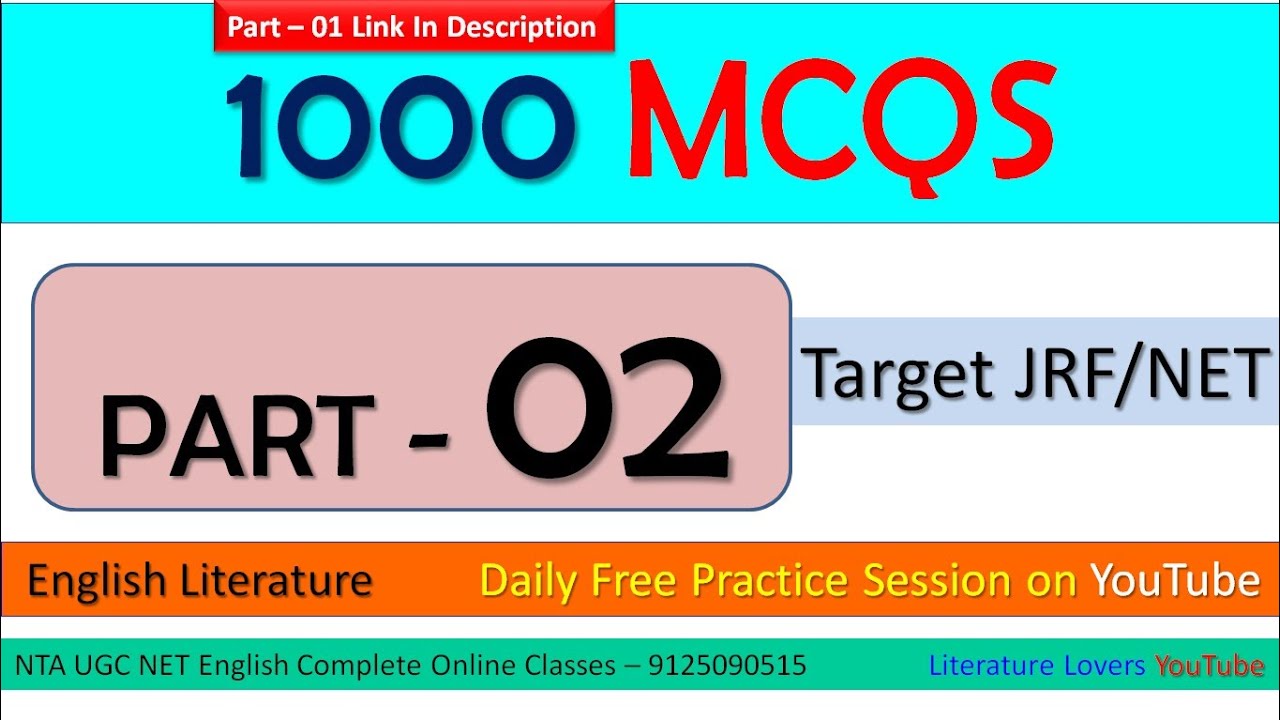 Part – 01 Link In Description

1000 MCQS

PART - 02

Target JRF/NET

English Literature

Daily Free Practice Session on YouTube

NTA UGC NET English Complete Online Classes – 9125090515

Literature Lovers YouTube